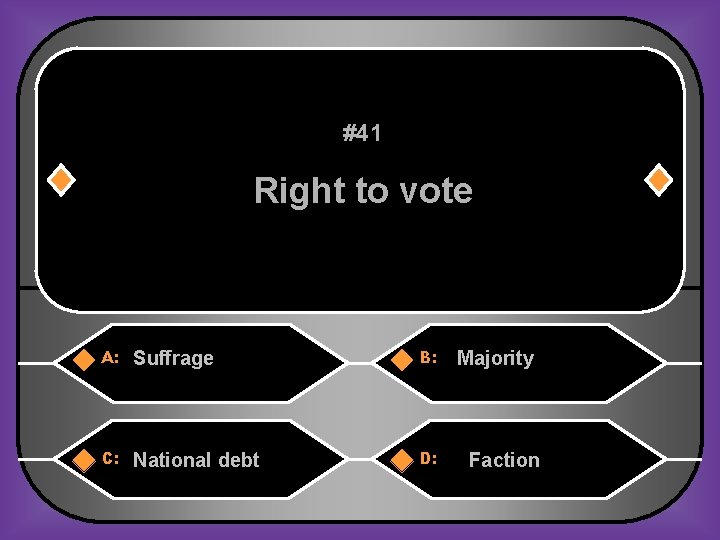 #41

Right to vote

A: Suffrage

B: Majority

C: National debt

D: Faction